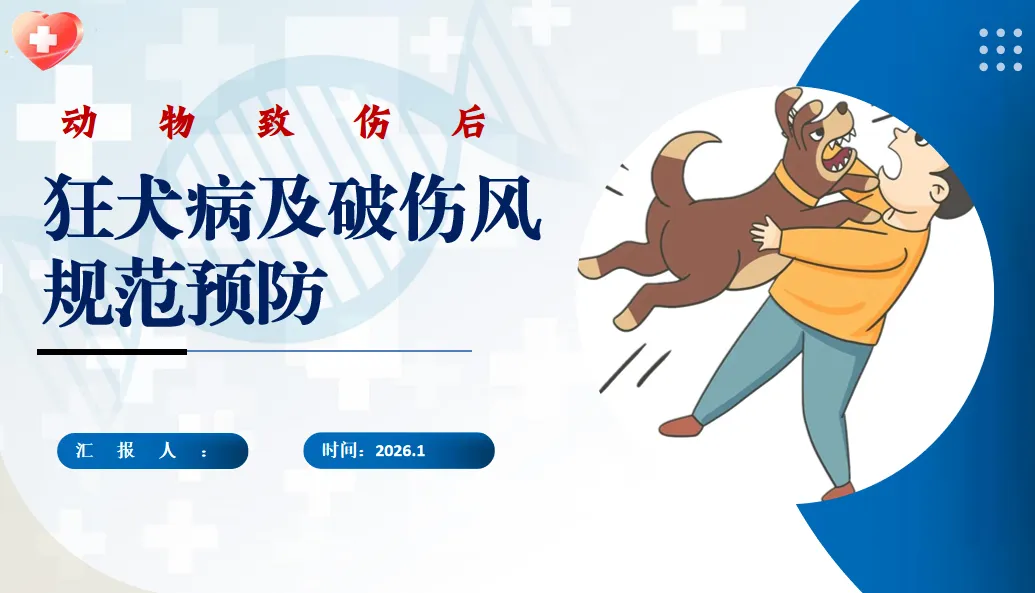 动物致伤后

狂犬病及破伤风规范预防

汇报人：

时间：2026.1